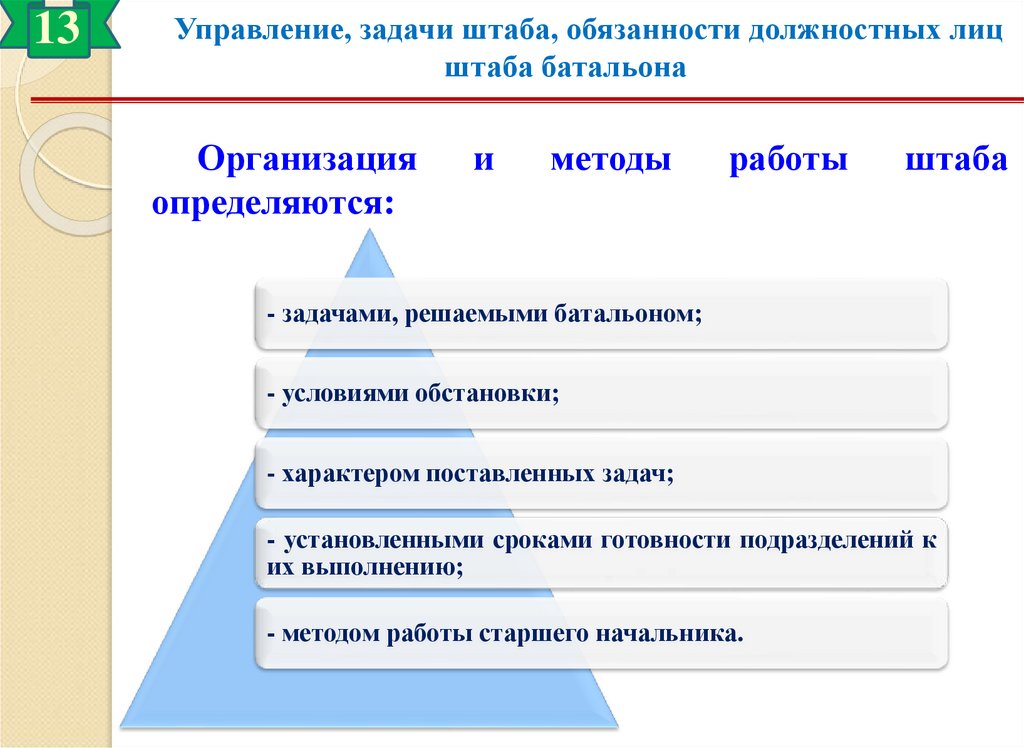 13

Управление, задачи штаба, обязанности должностных лиц штаба батальона

Организация и методы работы штаба определяются:

- задачами, решаемыми батальоном;

- условиями обстановки;

- характером поставленных задач;

- установленными сроками готовности подразделений к их выполнению;

- методом работы старшего начальника.